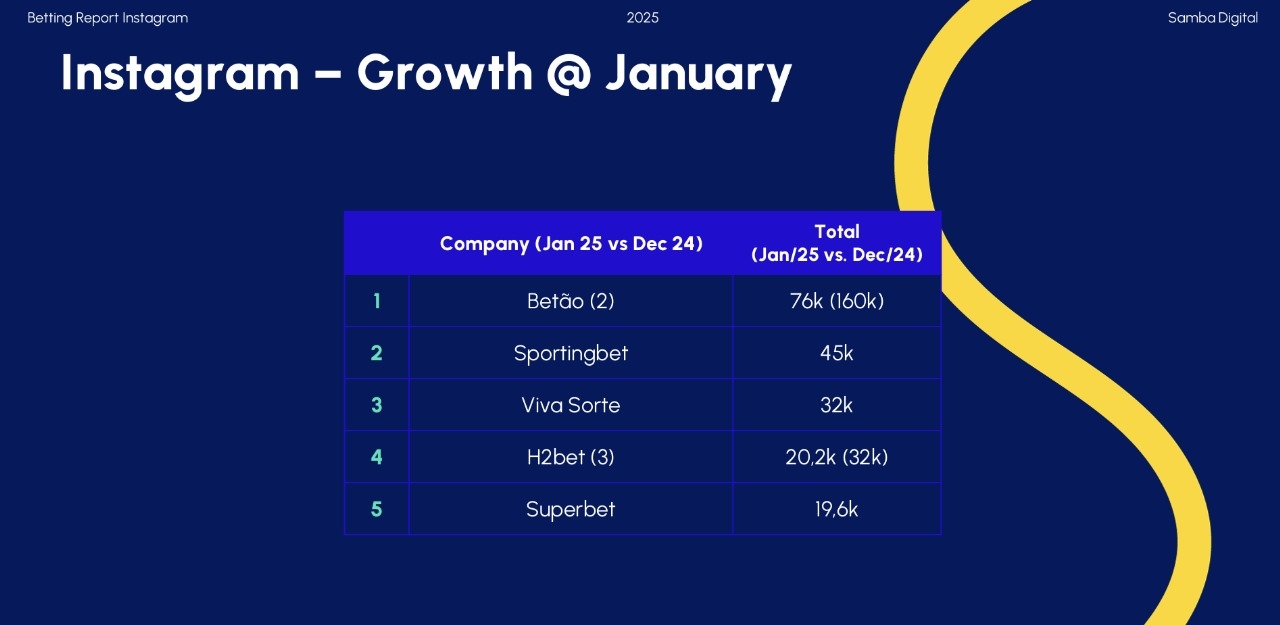 Betting Report Instagram

2025

Samba Digital

Instagram – Growth @ January

| | Company (Jan 25 vs Dec 24) | Total (Jan/25 vs. Dec/24) |
|---|---|---|
| 1 | Betão (2) | 76k (160k) |
| 2 | Sportingbet | 45k |
| 3 | Viva Sorte | 32k |
| 4 | H2bet (3) | 20,2k (32k) |
| 5 | Superbet | 19,6k |